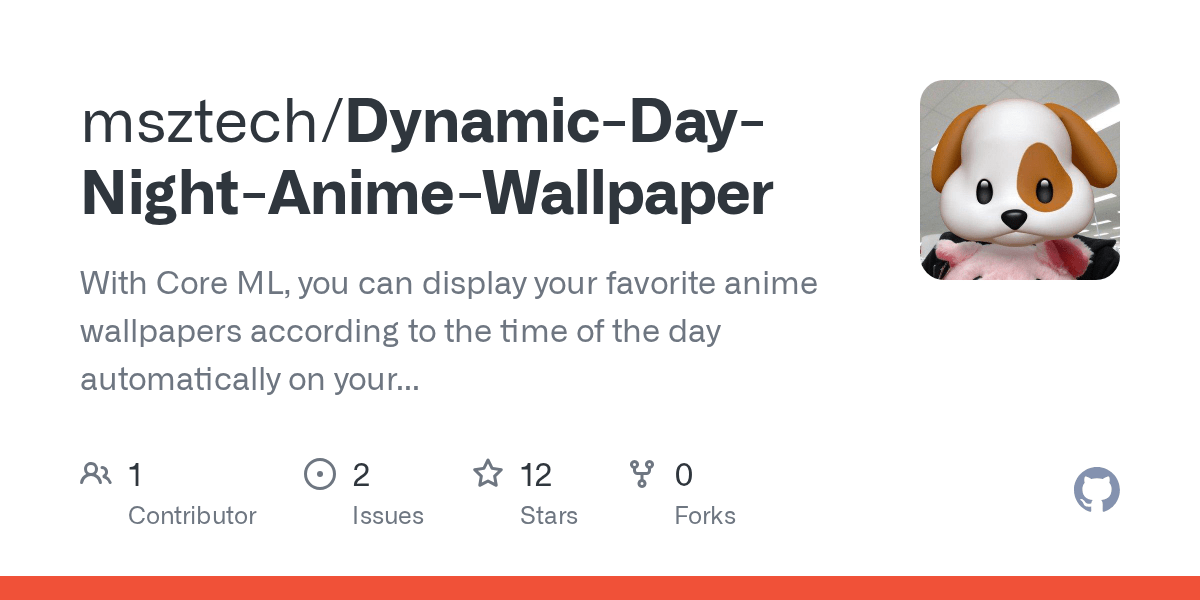 msztech/Dynamic-Day-Night-Anime-Wallpaper

With Core ML, you can display your favorite anime wallpapers according to the time of the day automatically on your...

1 Contributor

2 Issues

12 Stars

0 Forks